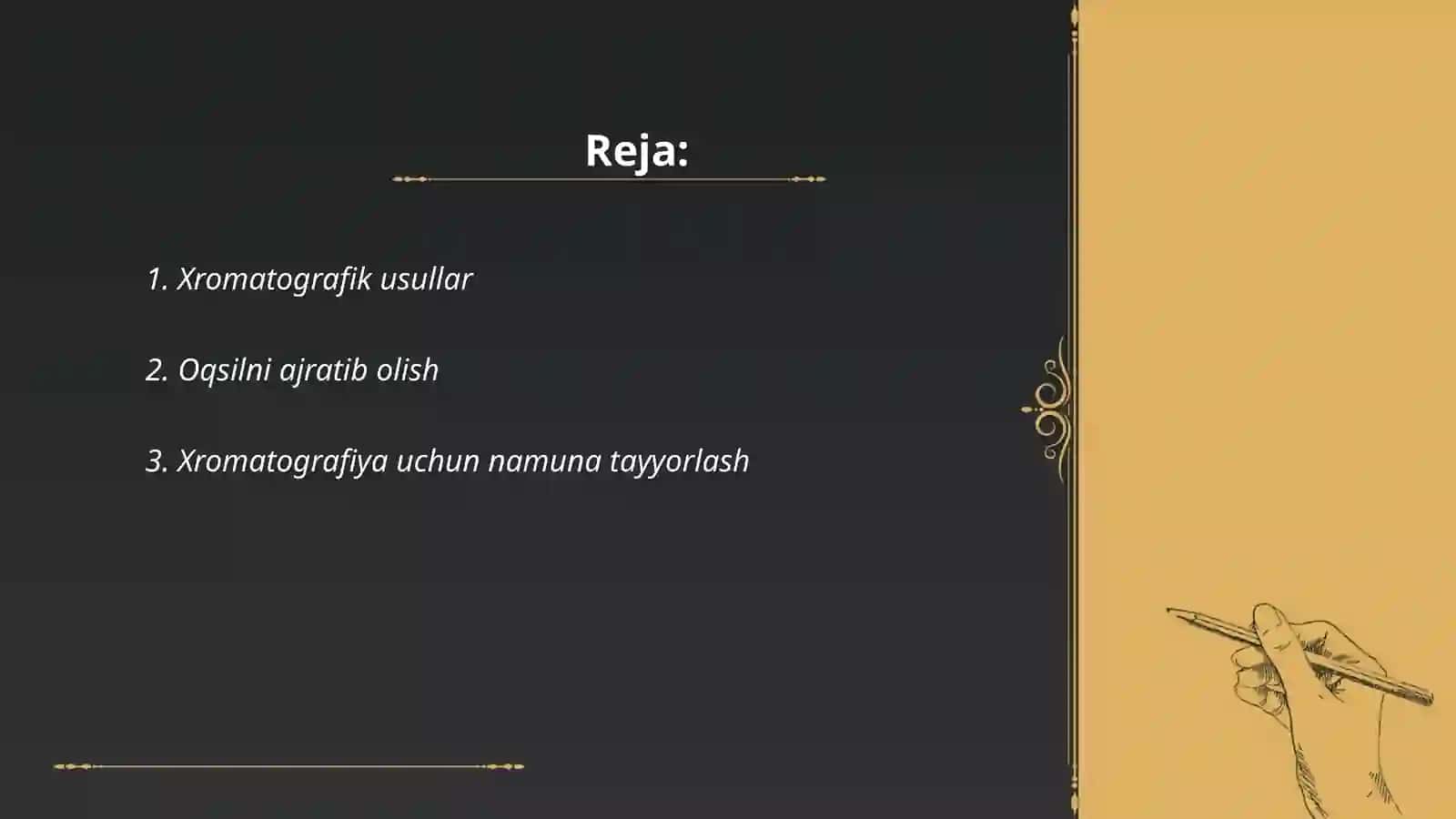 Reja:

1. Xromatografik usullar

2. Oqsilni ajratib olish

3. Xromatografiya uchun namuna tayyorlash